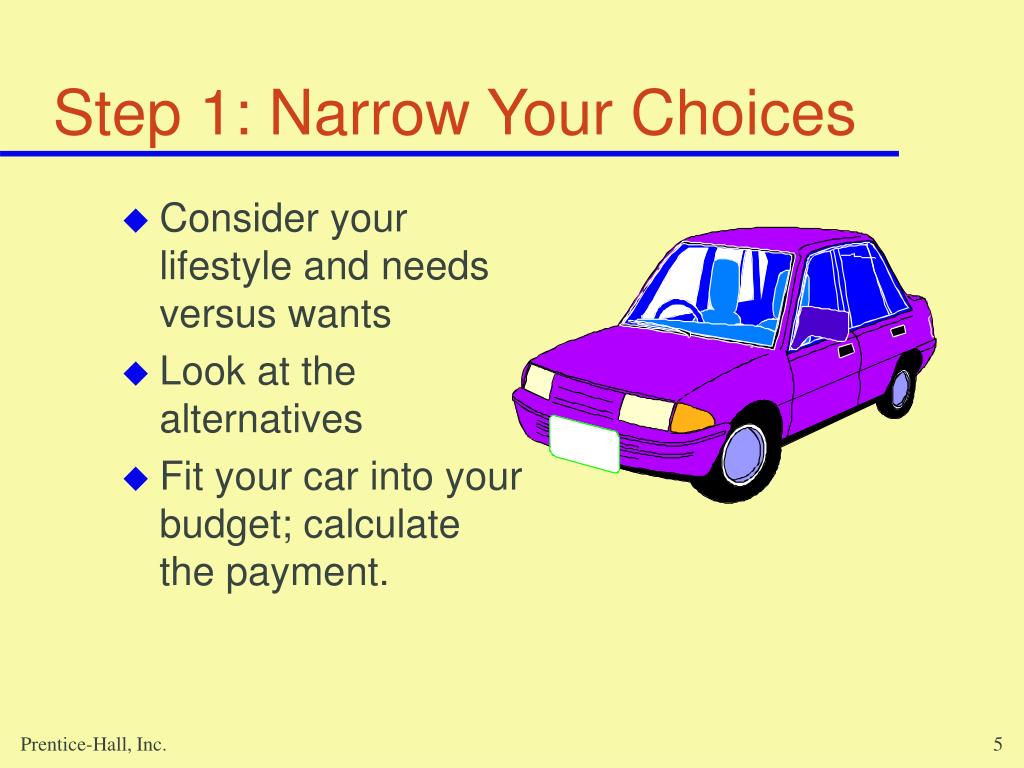 Step 1: Narrow Your Choices

◆ Consider your lifestyle and needs versus wants
◆ Look at the alternatives
◆ Fit your car into your budget; calculate the payment.

Prentice-Hall, Inc.

5